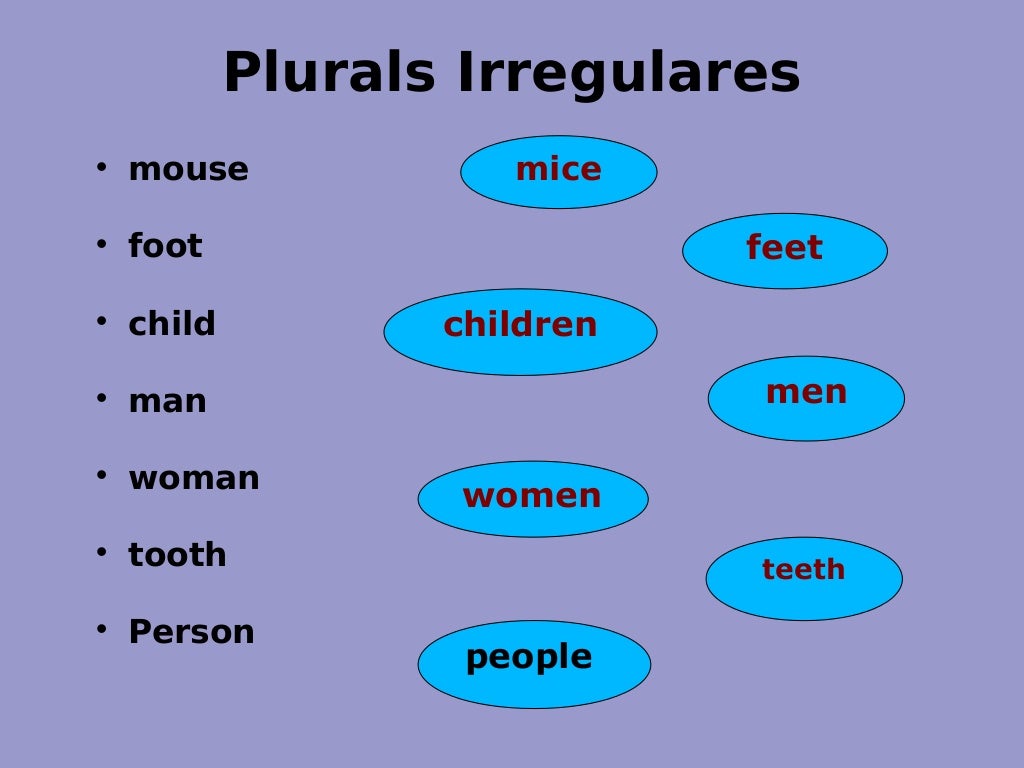 Plurals Irregulares

• mouse
• foot
• child
• man
• woman
• tooth
• Person

mice
feet
children
men
women
teeth
people